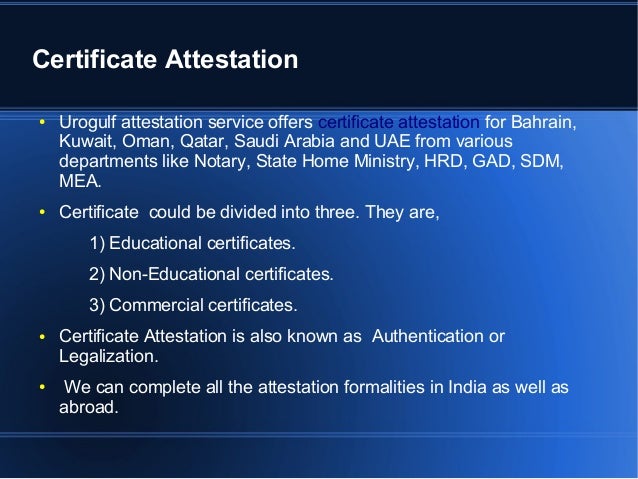 Certificate Attestation

• Urogulf attestation service offers certificate attestation for Bahrain, Kuwait, Oman, Qatar, Saudi Arabia and UAE from various departments like Notary, State Home Ministry, HRD, GAD, SDM, MEA.

• Certificate could be divided into three. They are,

1) Educational certificates.

2) Non-Educational certificates.

3) Commercial certificates.

• Certificate Attestation is also known as Authentication or Legalization.

• We can complete all the attestation formalities in India as well as abroad.